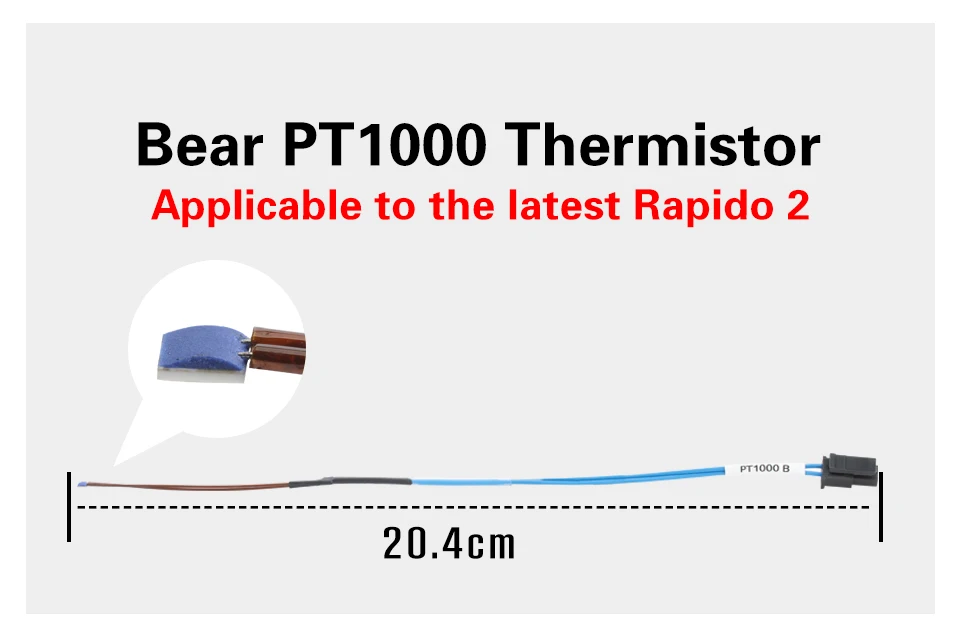 Bear PT1000 Thermistor

Applicable to the latest Rapido 2

PT1000 B

20.4cm